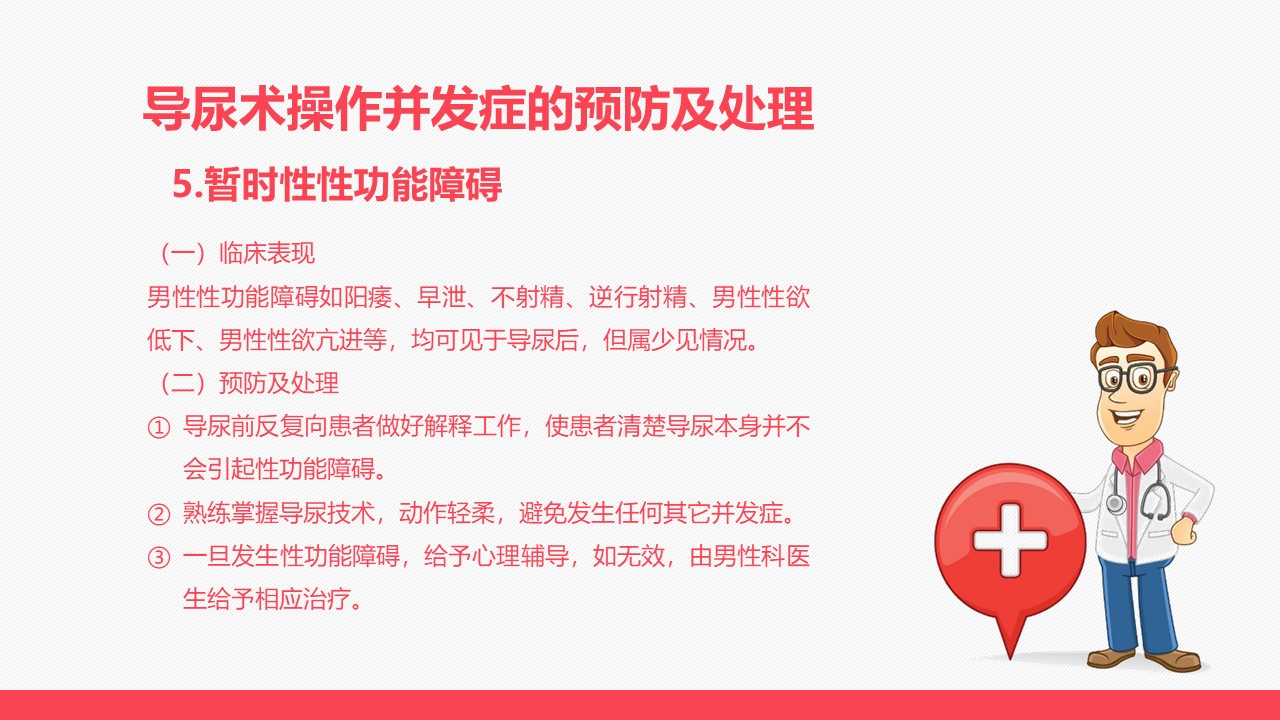 导尿术操作并发症的预防及处理

5.暂时性性功能障碍

（一）临床表现

男性性功能障碍如阳痿、早泄、不射精、逆行射精、男性性欲低下、男性性欲亢进等，均可见于导尿后，但属少见情况。

（二）预防及处理

① 导尿前反复向患者做好解释工作，使患者清楚导尿本身并不会引起性功能障碍。

② 熟练掌握导尿技术，动作轻柔，避免发生任何其它并发症。

③ 一旦发生性功能障碍，给予心理辅导，如无效，由男性科医生给予相应治疗。